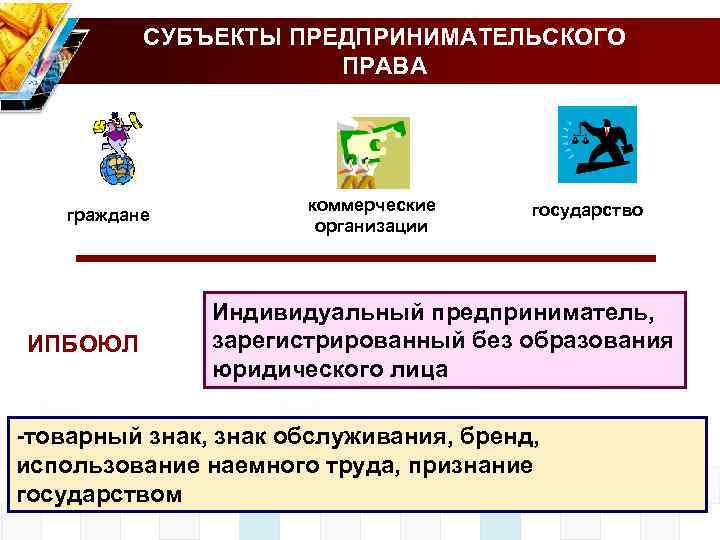 СУБЪЕКТЫ ПРЕДПРИНИМАТЕЛЬСКОГО ПРАВА

граждане

коммерческие организации

государство

ИПБОЮЛ

Индивидуальный предприниматель, зарегистрированный без образования юридического лица

-товарный знак, знак обслуживания, бренд, использование наемного труда, признание государством